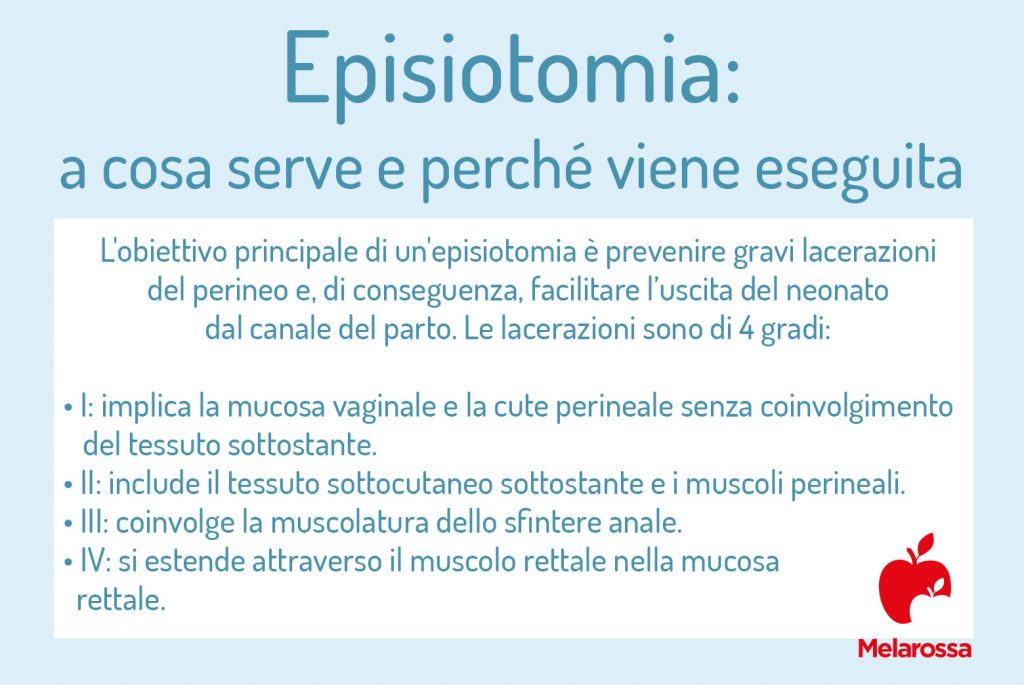 Episiotomia:
a cosa serve e perché viene eseguita

L'obiettivo principale di un'episiotomia è prevenire gravi lacerazioni del perineo e, di conseguenza, facilitare l'uscita del neonato dal canale del parto. Le lacerazioni sono di 4 gradi:

• I: implica la mucosa vaginale e la cute perineale senza coinvolgimento del tessuto sottostante.
• II: include il tessuto sottocutaneo sottostante e i muscoli perineali.
• III: coinvolge la muscolatura dello sfintere anale.
• IV: si estende attraverso il muscolo rettale nella mucosa rettale.

Melarossa